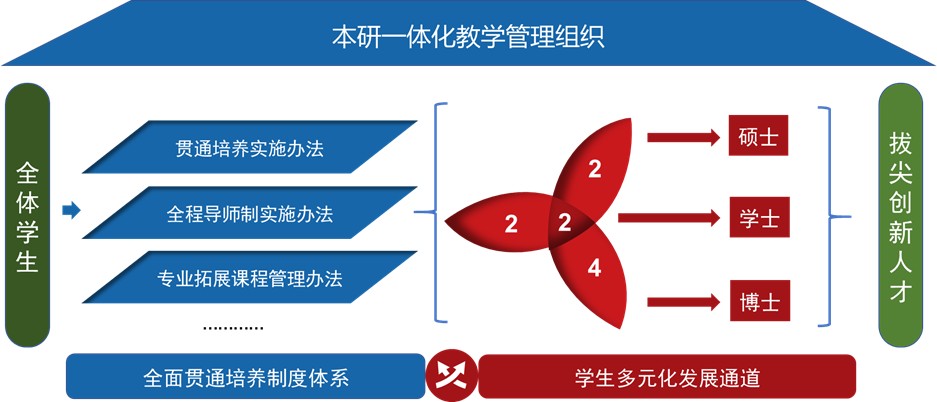 本研一体化教学管理组织

全体学生

贯通培养实施办法

全程导师制实施办法

专业拓展课程管理办法

…………

2

2

2

4

硕士

学士

博士

拔尖创新人才

全面贯通培养制度体系

学生多元化发展通道